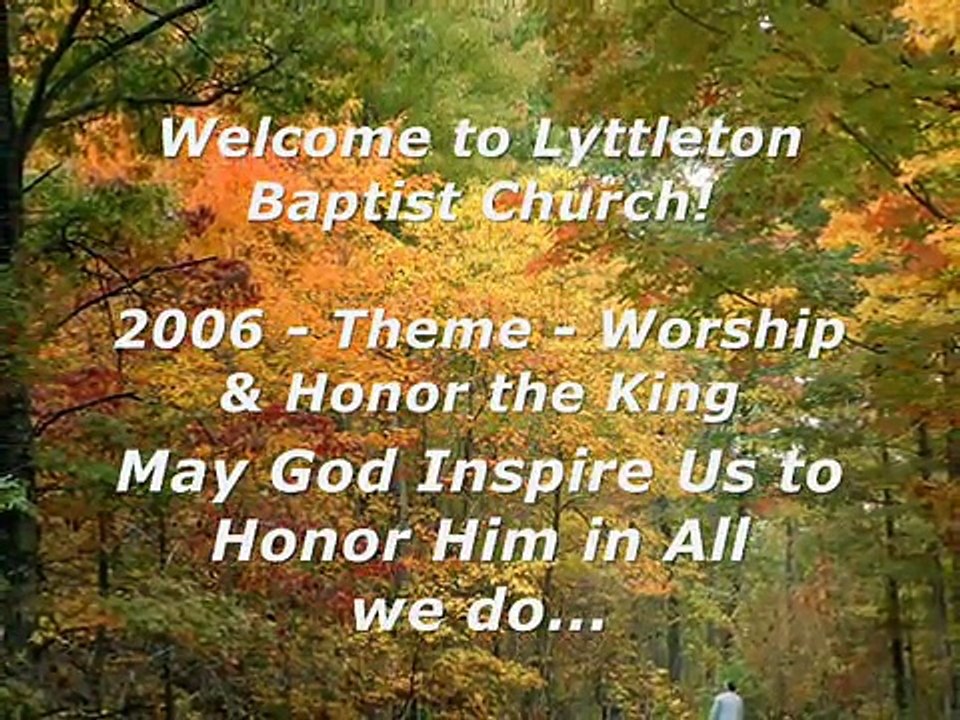 Welcome to Lyttleton Baptist Church!

2006 - Theme - Worship & Honor the King

May God Inspire Us to Honor Him in All we do...